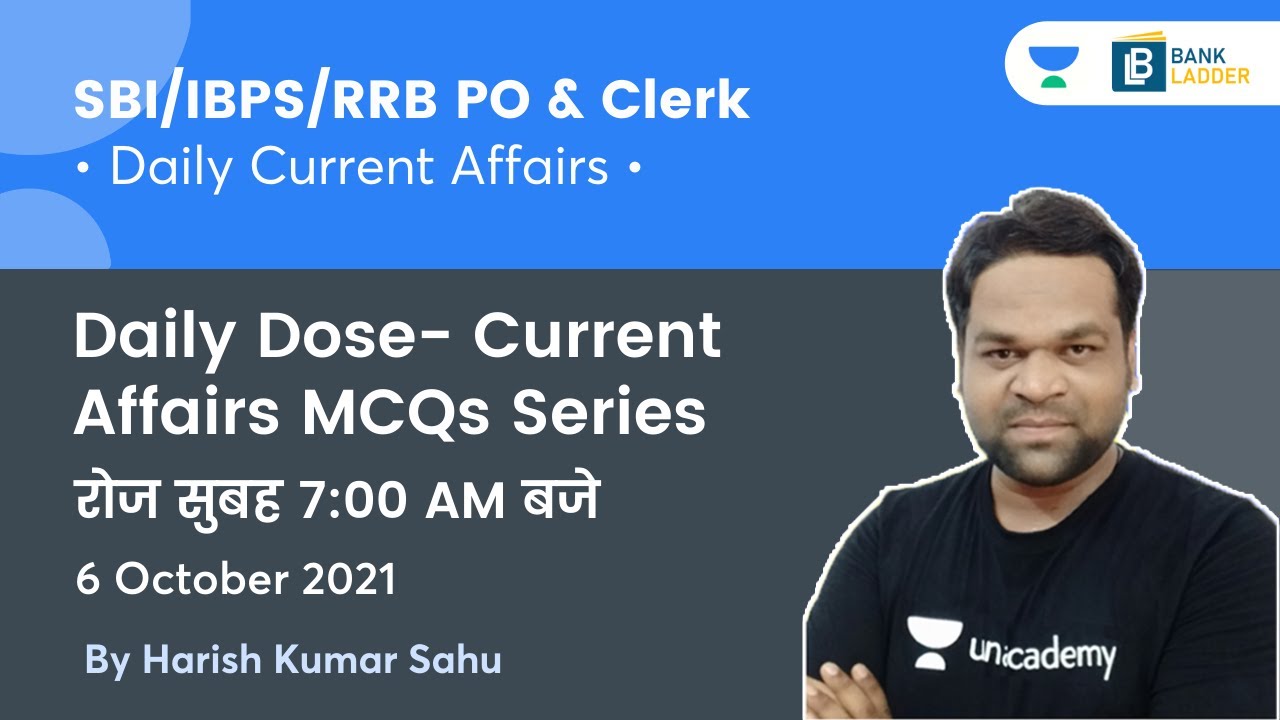 SBI/IBPS/RRB PO & Clerk
• Daily Current Affairs •

BANK LADDER

Daily Dose- Current Affairs MCQs Series
रोज सुबह 7:00 AM बजे
6 October 2021

By Harish Kumar Sahu

unacademy